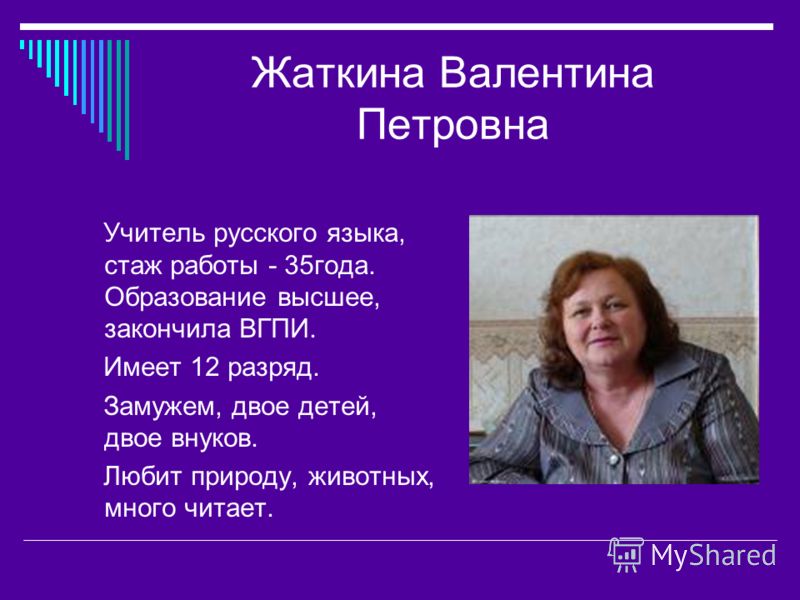 Жаткина Валентина Петровна

Учитель русского языка, стаж работы - 35года. Образование высшее, закончила ВГПИ.

Имеет 12 разряд.

Замужем, двое детей, двое внуков.

Любит природу, животных, много читает.

MyShared